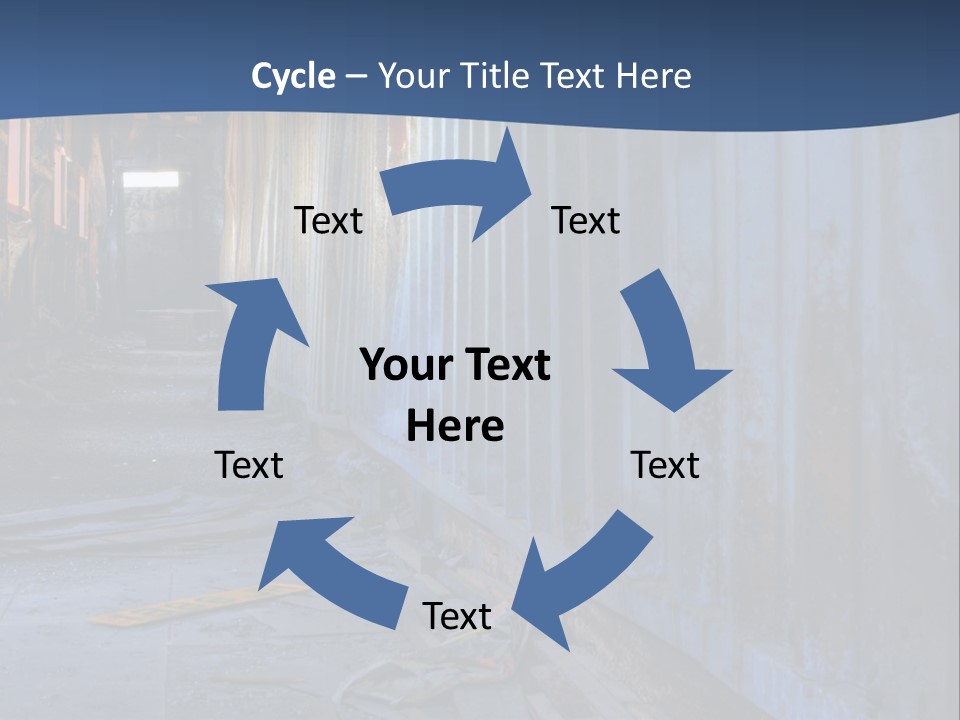 Cycle – Your Title Text Here

Text

Text

Your Text Here

Text

Text

Text